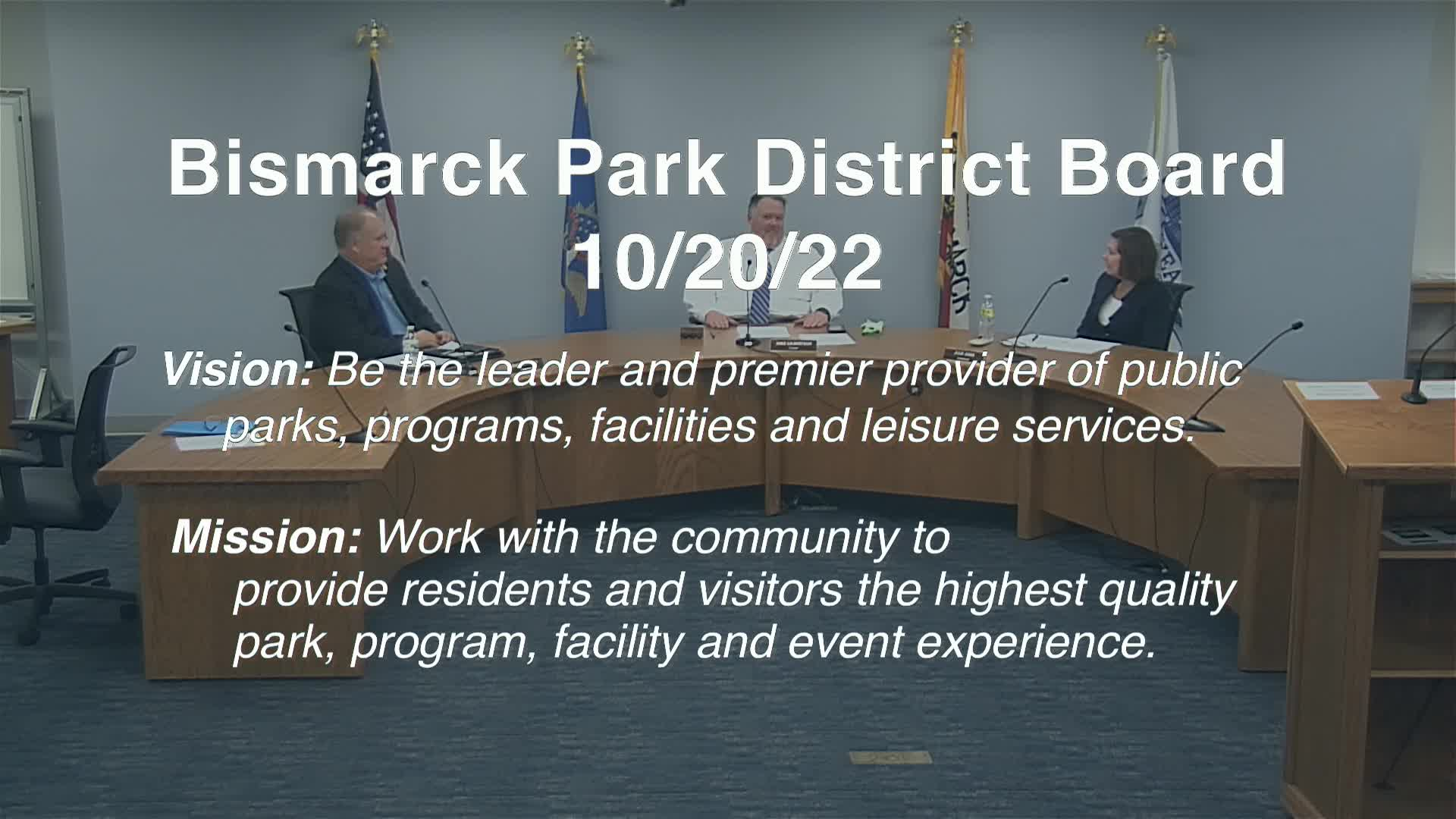 Bismarck Park District Board
10/20/22

Vision: Be the leader and premier provider of public parks, programs, facilities and leisure services.

Mission: Work with the community to provide residents and visitors the highest quality park, program, facility and event experience.